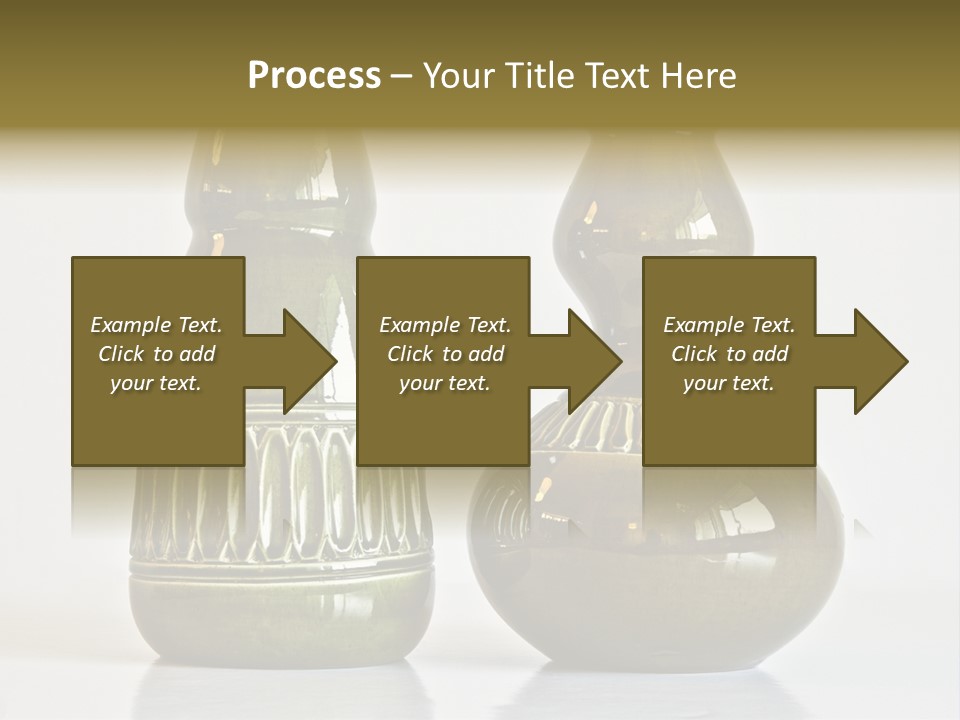 Process – Your Title Text Here

Example Text. Click to add your text.

Example Text. Click to add your text.

Example Text. Click to add your text.